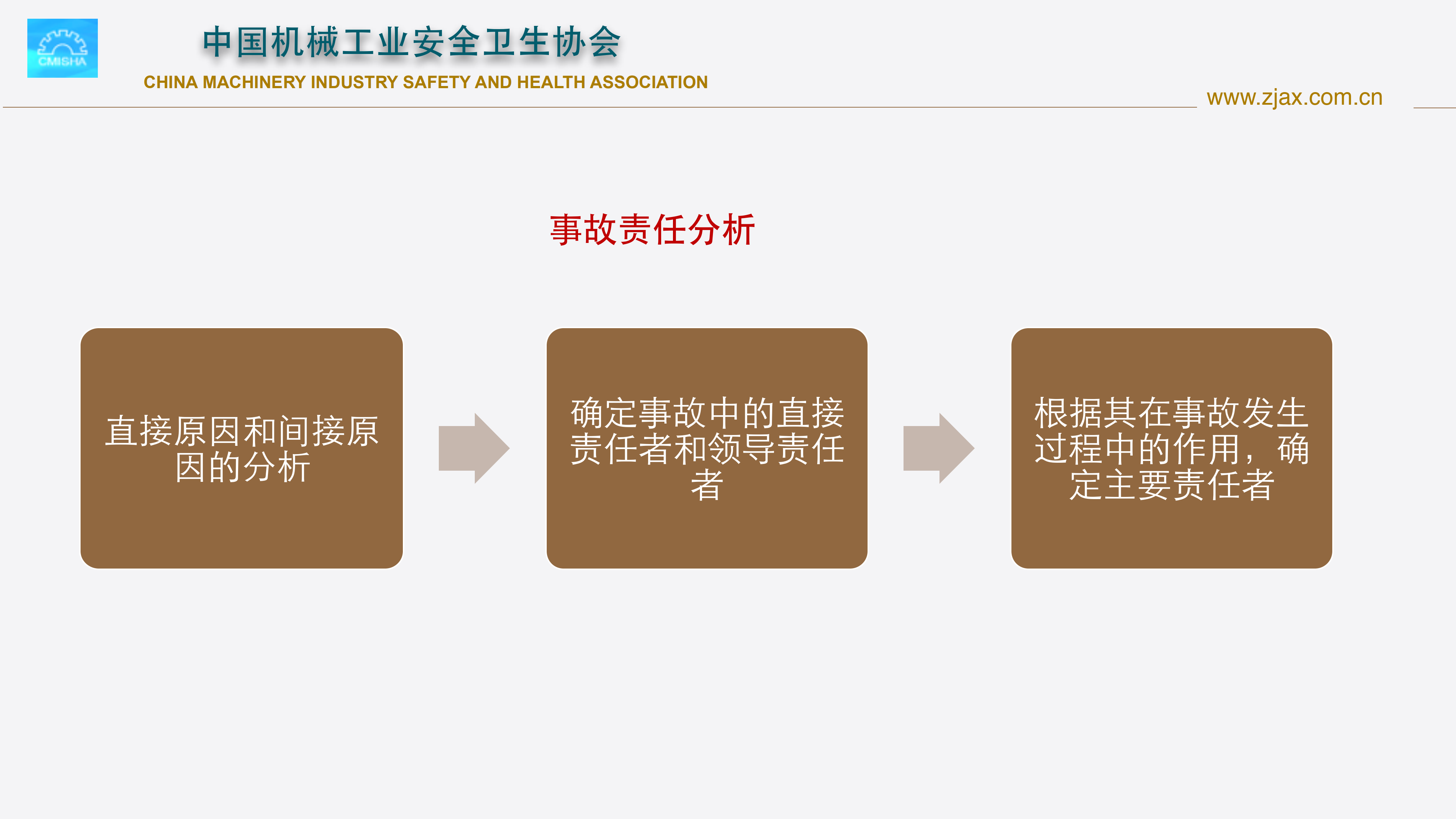 CMISHA

中国机械工业安全卫生协会

CHINA MACHINERY INDUSTRY SAFETY AND HEALTH ASSOCIATION

www.zjax.com.cn

事故责任分析

直接原因和间接原因的分析

确定事故中的直接责任者和领导责任者

根据其在事故发生过程中的作用，确定主要责任者